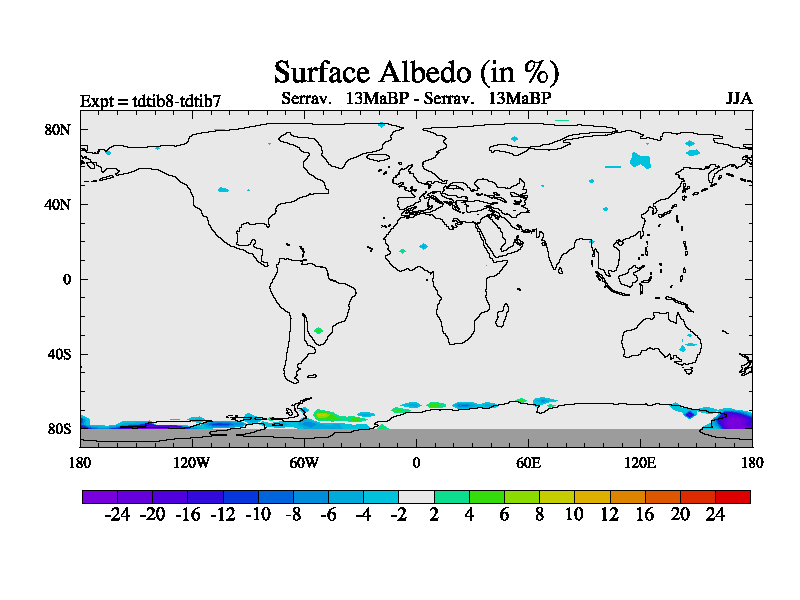 Surface Albedo (in %)

Expt = tdtib8-tdtib7

Serrav. 13MaBP - Serrav. 13MaBP

JJA

80N

40N

0

40S

80S

180

120W

60W

0

60E

120E

180

-24 -20 -16 -12 -10 -8 -6 -4 -2 2 4 6 8 10 12 16 20 24